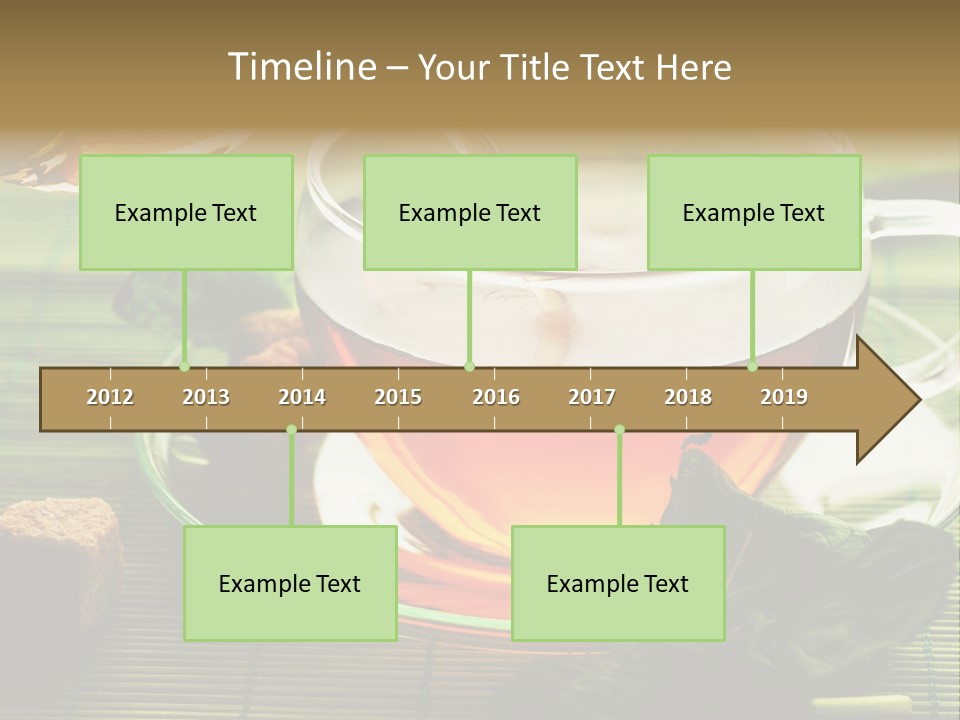 Timeline – Your Title Text Here

Example Text

Example Text

Example Text

2012 2013 2014 2015 2016 2017 2018 2019

Example Text

Example Text